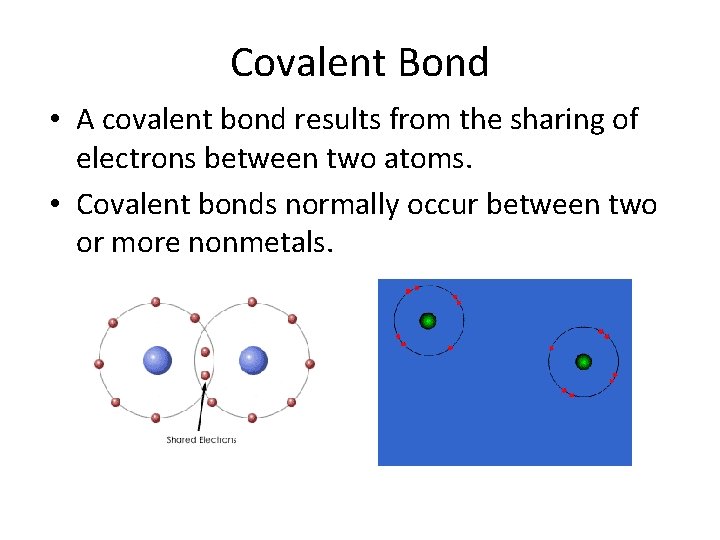 Covalent Bond

• A covalent bond results from the sharing of electrons between two atoms.

• Covalent bonds normally occur between two or more nonmetals.

Shared Electrons